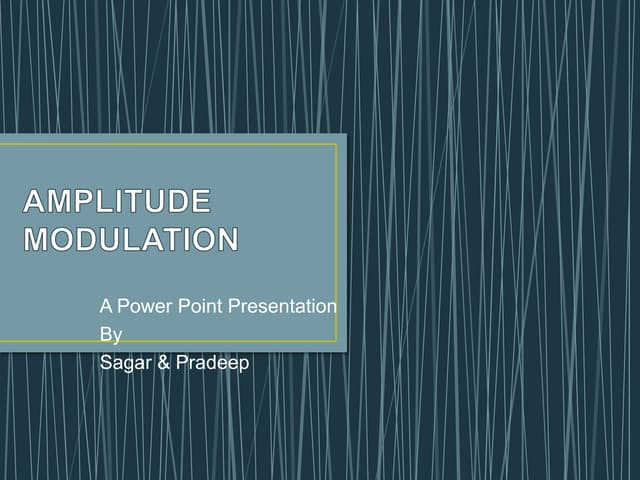 AMPLITUDE MODULATION

A Power Point Presentation
By
Sagar & Pradeep